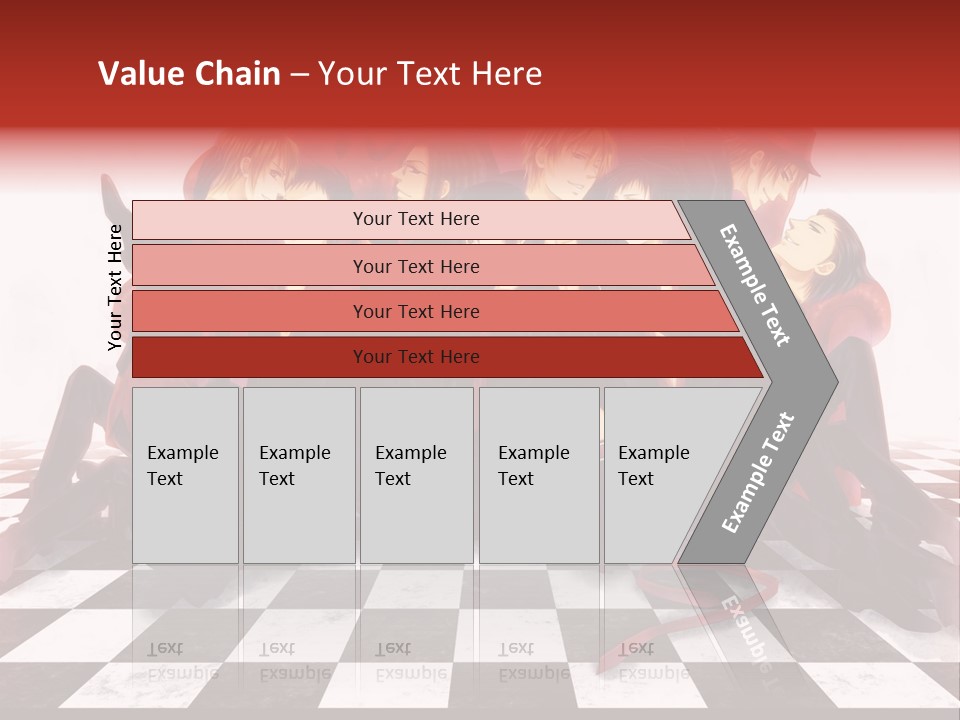 Value Chain – Your Text Here

Your Text Here

Your Text Here

Your Text Here

Your Text Here

Your Text Here

Example Text

Example Text

Example Text

Example Text

Example Text

Example Text

Example Text